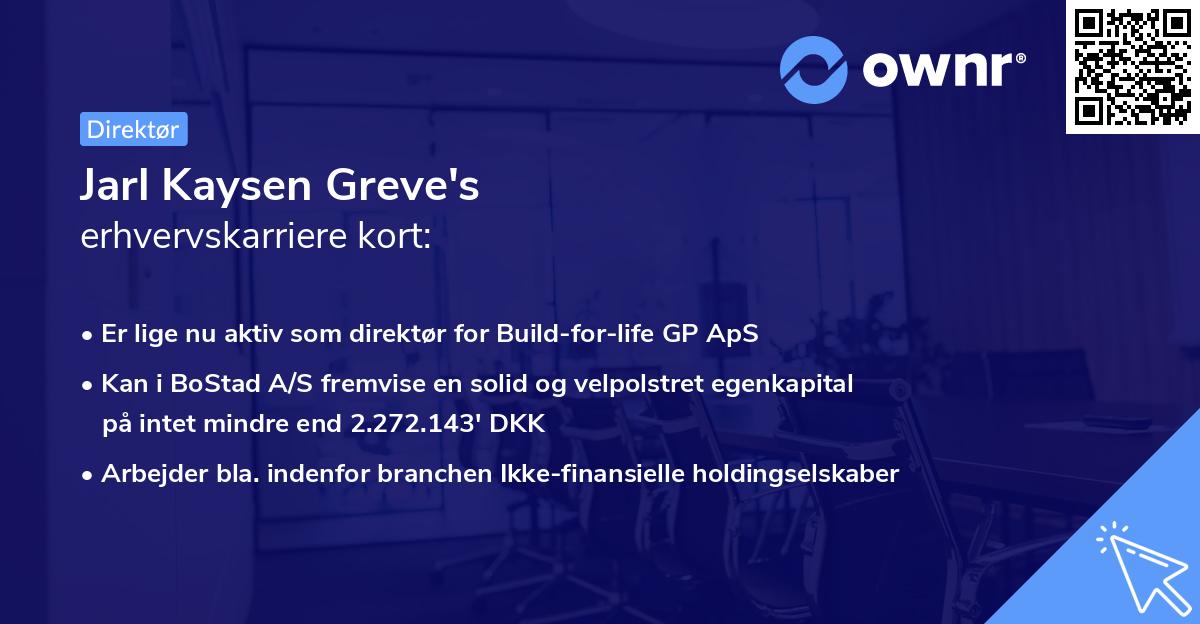 ownr®

Direktør

Jarl Kaysen Greve's
erhvervskarriere kort:

• Er lige nu aktiv som direktør for Build-for-life GP ApS
• Kan i BoStad A/S fremvise en solid og velpolstret egenkapital på intet mindre end 2.272.143' DKK
• Arbejder bla. indenfor branchen Ikke-finansielle holdingselskaber